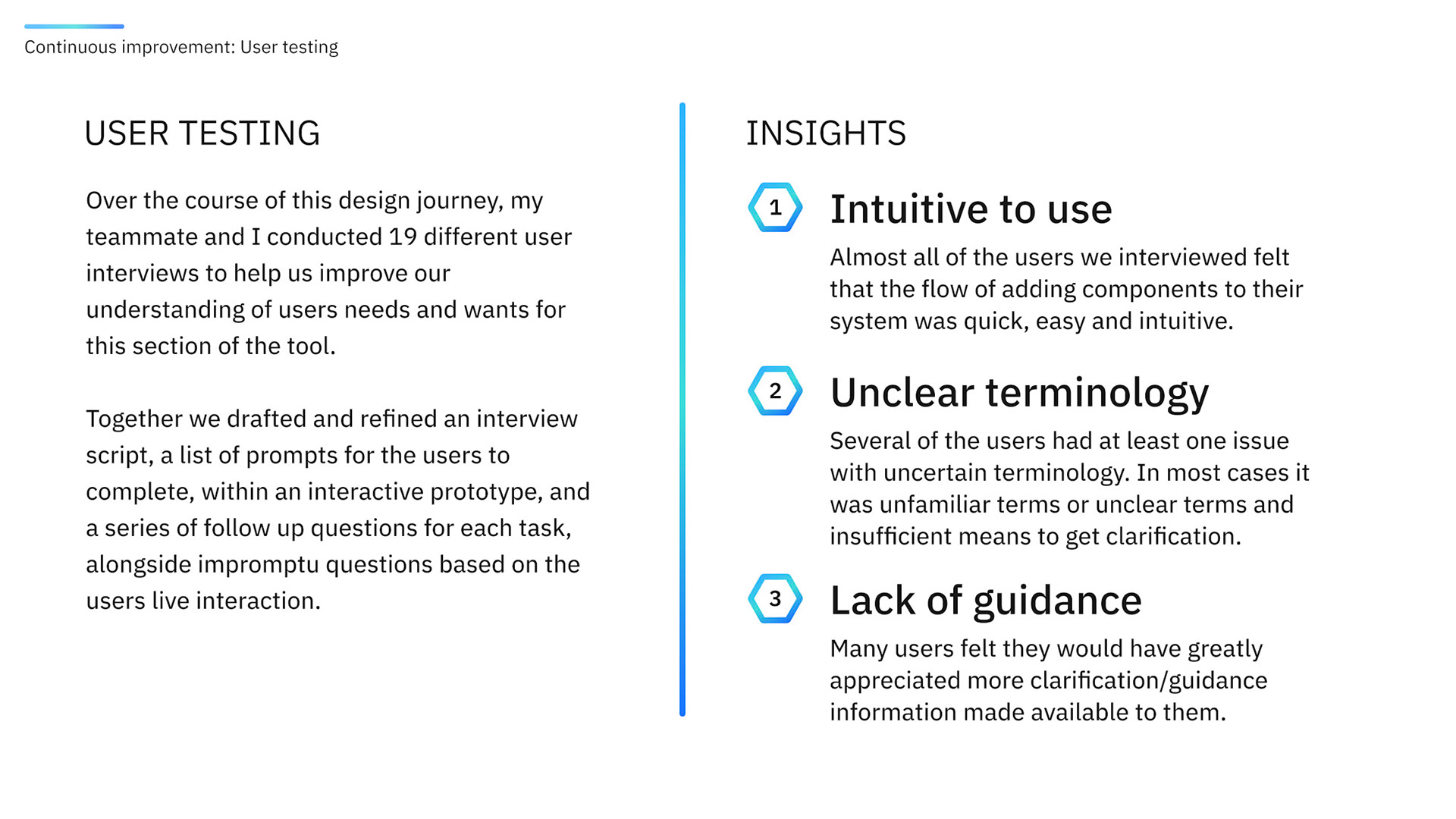 Continuous improvement: User testing

USER TESTING

Over the course of this design journey, my teammate and I conducted 19 different user interviews to help us improve our understanding of users needs and wants for this section of the tool.

Together we drafted and refined an interview script, a list of prompts for the users to complete, within an interactive prototype, and a series of follow up questions for each task, alongside impromptu questions based on the users live interaction.

INSIGHTS

1 Intuitive to use

Almost all of the users we interviewed felt that the flow of adding components to their system was quick, easy and intuitive.

2 Unclear terminology

Several of the users had at least one issue with uncertain terminology. In most cases it was unfamiliar terms or unclear terms and insufficient means to get clarification.

3 Lack of guidance

Many users felt they would have greatly appreciated more clarification/guidance information made available to them.